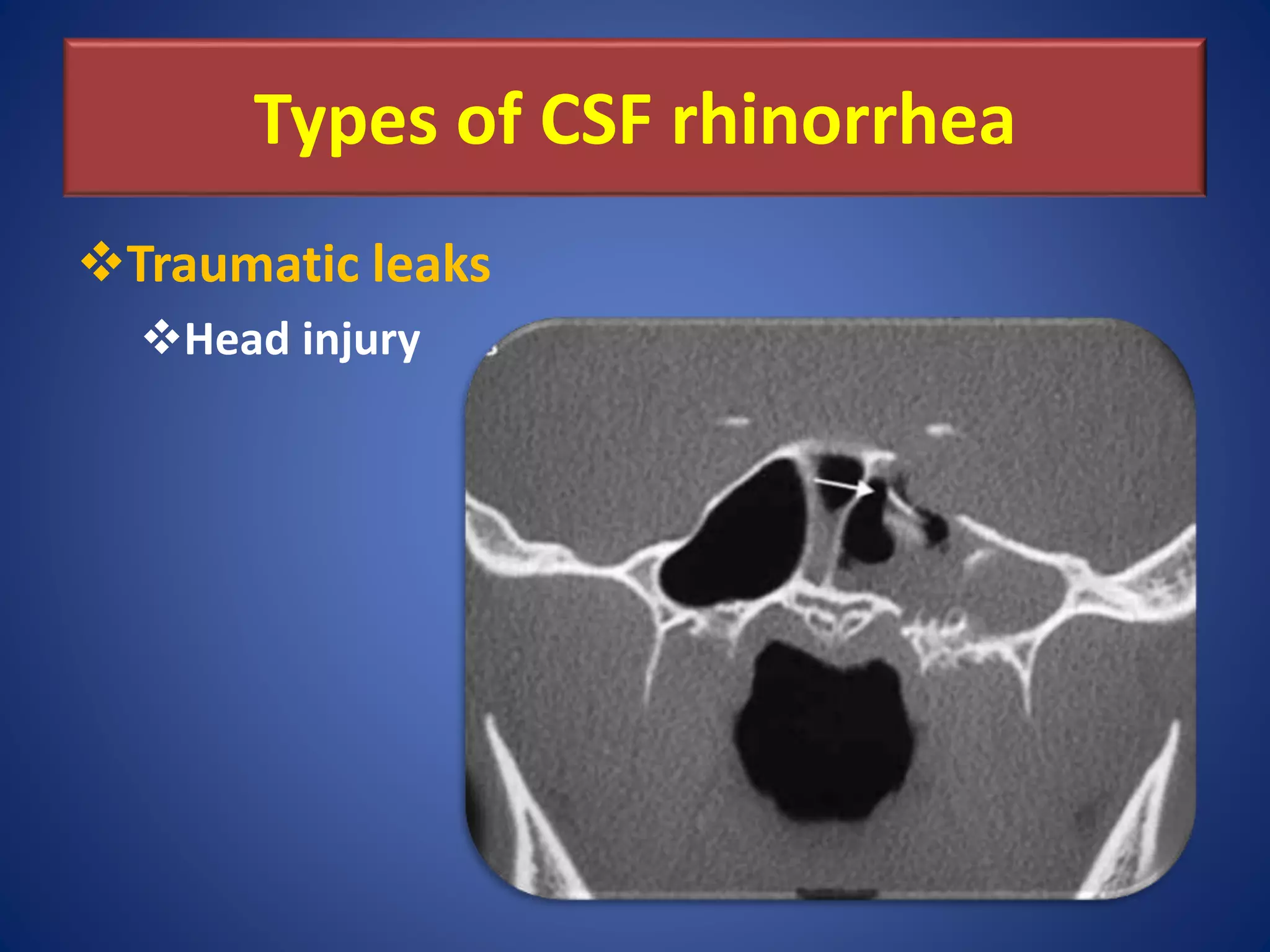 Types of CSF rhinorrhea

❖Traumatic leaks

❖Head injury